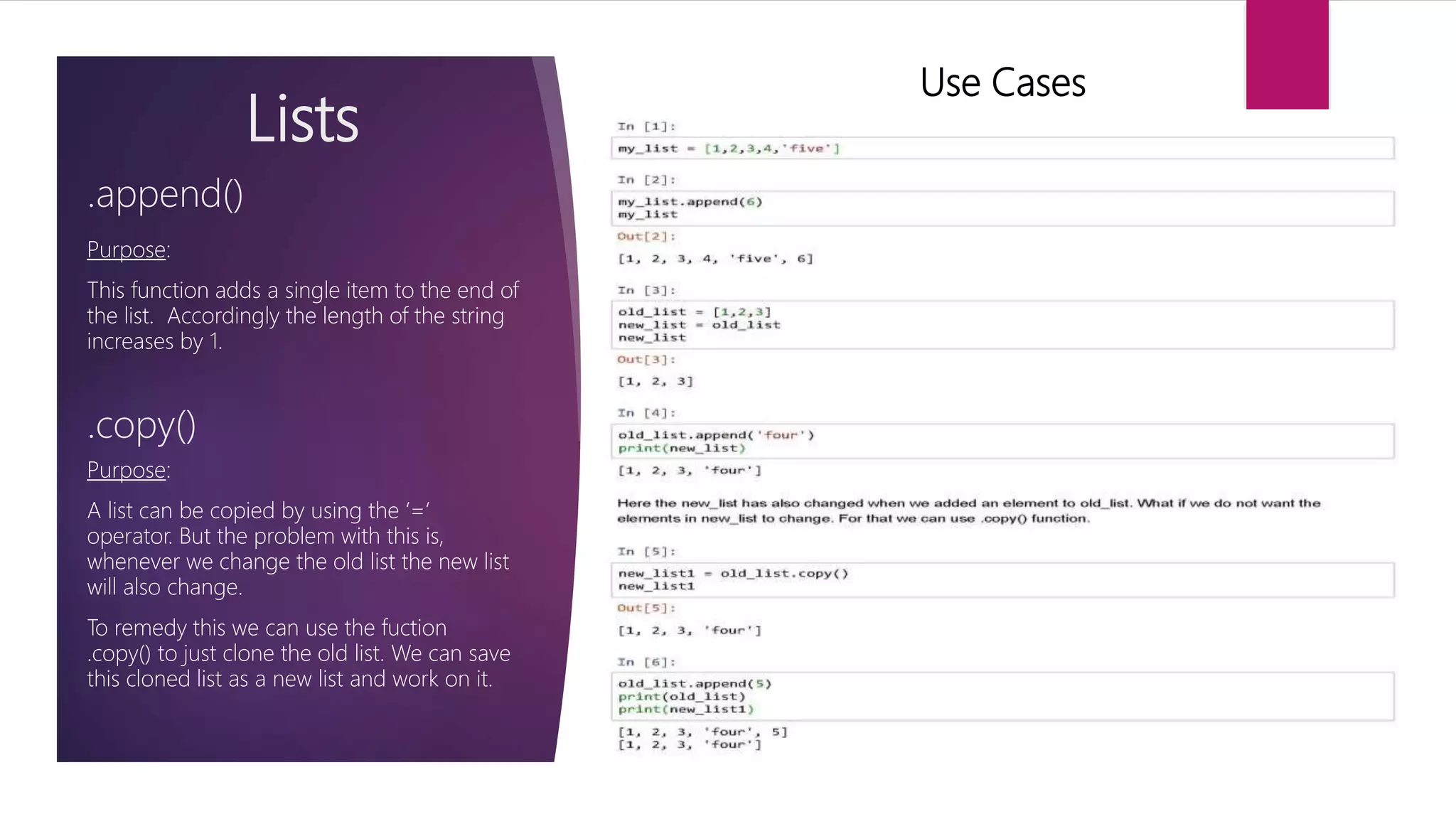 Lists

.append()

Purpose:

This function adds a single item to the end of the list. Accordingly the length of the string increases by 1.

.copy()

Purpose:

A list can be copied by using the '=' operator. But the problem with this is, whenever we change the old list the new list will also change.

To remedy this we can use the fuction .copy() to just clone the old list. We can save this cloned list as a new list and work on it.

Use Cases

In [1]:

my_list = [1,2,3,4,'five']

In [2]:

my_list.append(6)
my_list

Out[2]:

[1, 2, 3, 4, 'five', 6]

In [3]:

old_list = [1,2,3]
new_list = old_list
new_list

Out[3]:

[1, 2, 3]

In [4]:

old_list.append('four')
print(new_list)

[1, 2, 3, 'four']

Here the new_list has also changed when we added an element to old_list. What if we do not want the elements in new_list to change. For that we can use .copy() function.

In [5]:

new_list1 = old_list.copy()
new_list1

Out[5]:

[1, 2, 3, 'four']

In [6]:

old_list.append(5)
print(old_list)
print(new_list1)

[1, 2, 3, 'four', 5]
[1, 2, 3, 'four']